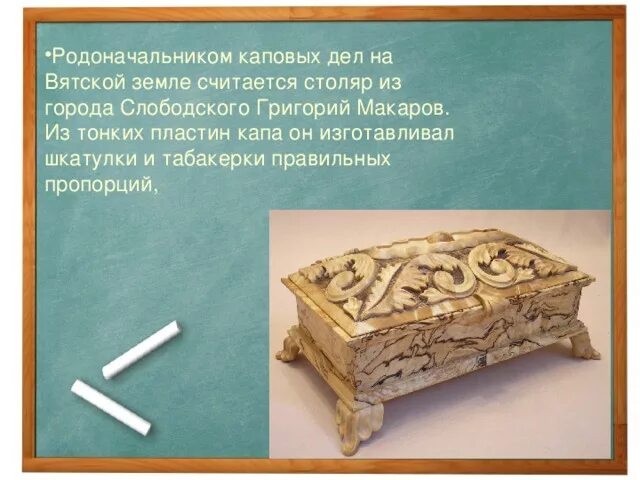 •Родоначальником каповых дел на Вятской земле считается столяр из города Слободского Григорий Макаров. Из тонких пластин капа он изготавливал шкатулки и табакерки правильных пропорций,